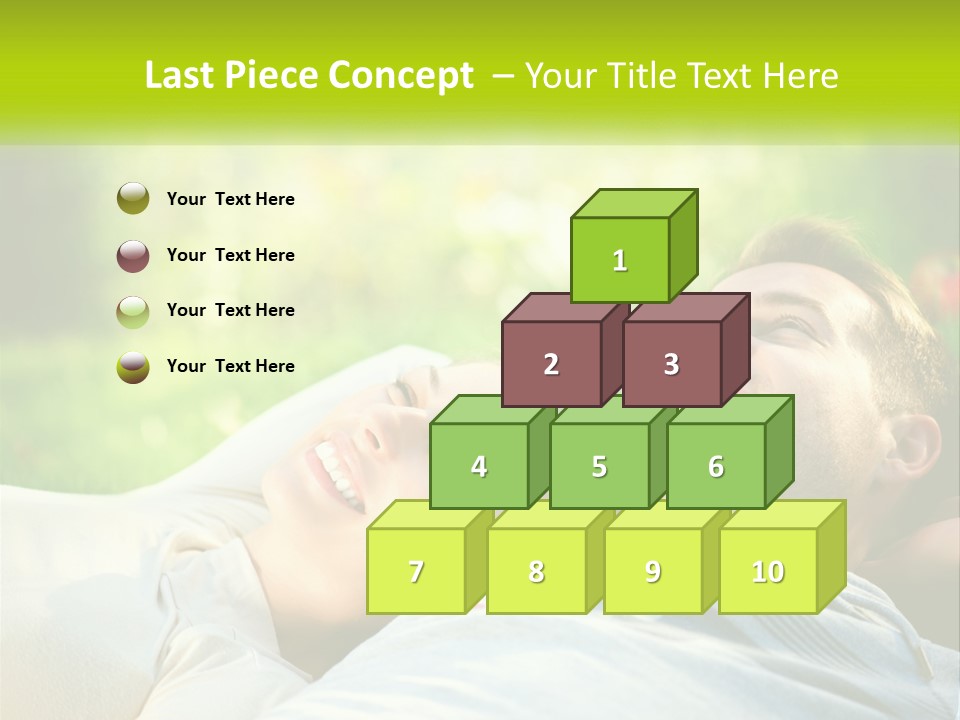 Last Piece Concept – Your Title Text Here

Your Text Here

Your Text Here

Your Text Here

Your Text Here

1

2

3

4

5

6

7

8

9

10